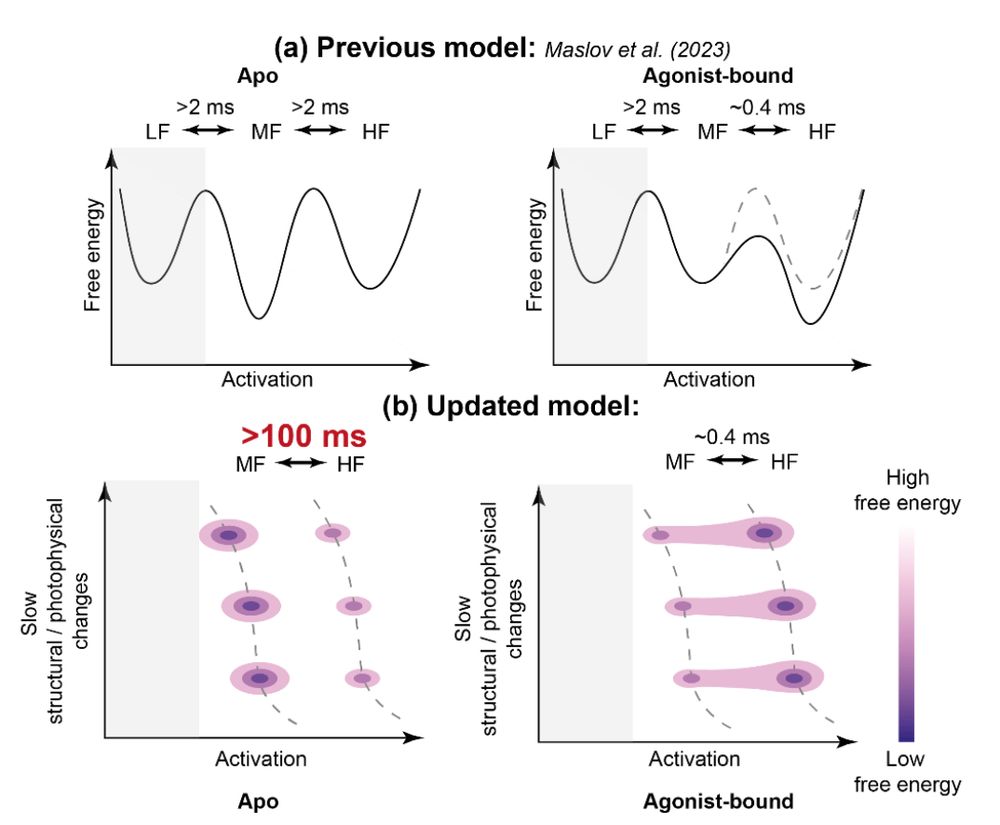 (a) Previous model: Maslov et al. (2023)

Apo

>2 ms >2 ms
LF ⟷ MF ⟷ HF

Free energy

Activation

Agonist-bound

>2 ms ~0.4 ms
LF ⟷ MF ⟷ HF

Free energy

Activation

(b) Updated model:

>100 ms
MF ⟷ HF

Slow structural / photophysical changes

Activation

Apo

~0.4 ms
MF ⟷ HF

Slow structural / photophysical changes

Activation

Agonist-bound

High free energy

Low free energy